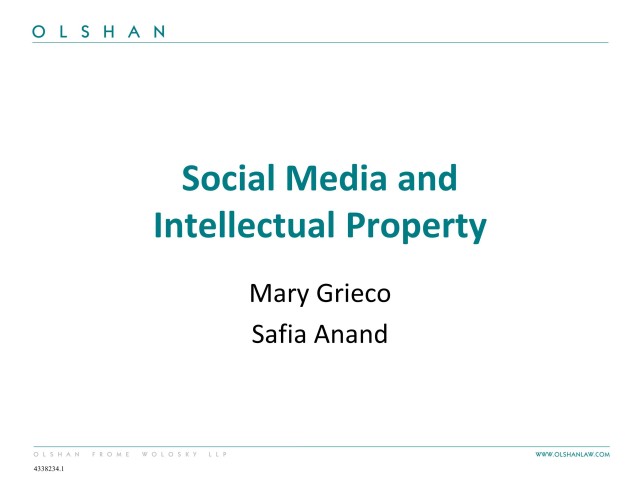 OLSHAN

Social Media and Intellectual Property

Mary Grieco

Safia Anand

OLSHAN FROME WOLOSKY LLP

WWW.OLSHANLAW.COM

4338234.1